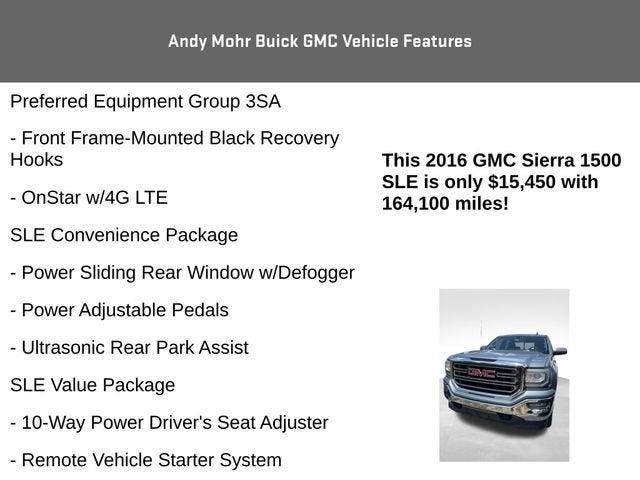 Andy Mohr Buick GMC Vehicle Features

Preferred Equipment Group 3SA

- Front Frame-Mounted Black Recovery Hooks

- OnStar w/4G LTE

SLE Convenience Package

- Power Sliding Rear Window w/Defogger

- Power Adjustable Pedals

- Ultrasonic Rear Park Assist

SLE Value Package

- 10-Way Power Driver's Seat Adjuster

- Remote Vehicle Starter System

This 2016 GMC Sierra 1500 SLE is only $15,450 with 164,100 miles!

GMC